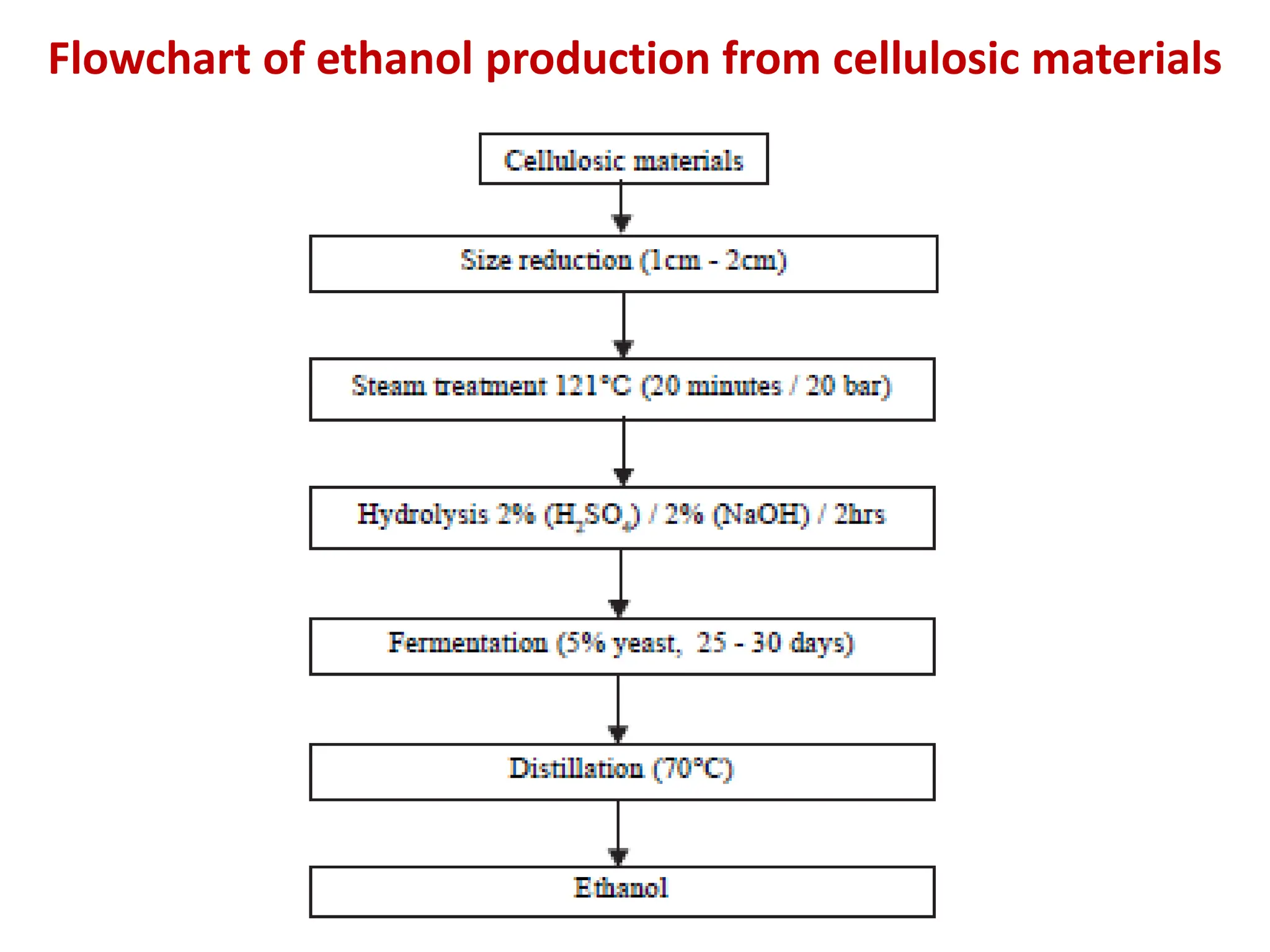 Flowchart of ethanol production from cellulosic materials

Cellulosic materials

Size reduction (1cm - 2cm)

Steam treatment 121°C (20 minutes / 20 bar)

Hydrolysis 2% ($H_2SO_4$) / 2% (NaOH) / 2hrs

Fermentation (5% yeast, 25 - 30 days)

Distillation (70°C)

Ethanol